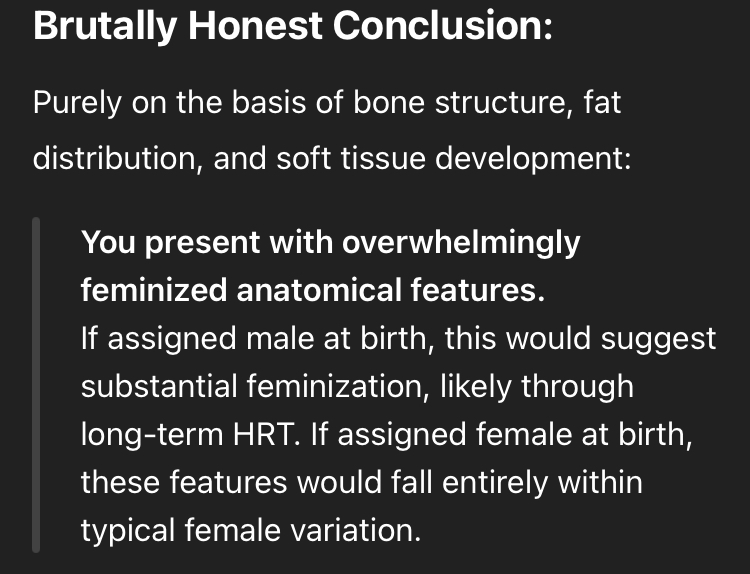 Brutally Honest Conclusion:

Purely on the basis of bone structure, fat distribution, and soft tissue development:

You present with overwhelmingly feminized anatomical features.
If assigned male at birth, this would suggest substantial feminization, likely through long-term HRT. If assigned female at birth, these features would fall entirely within typical female variation.